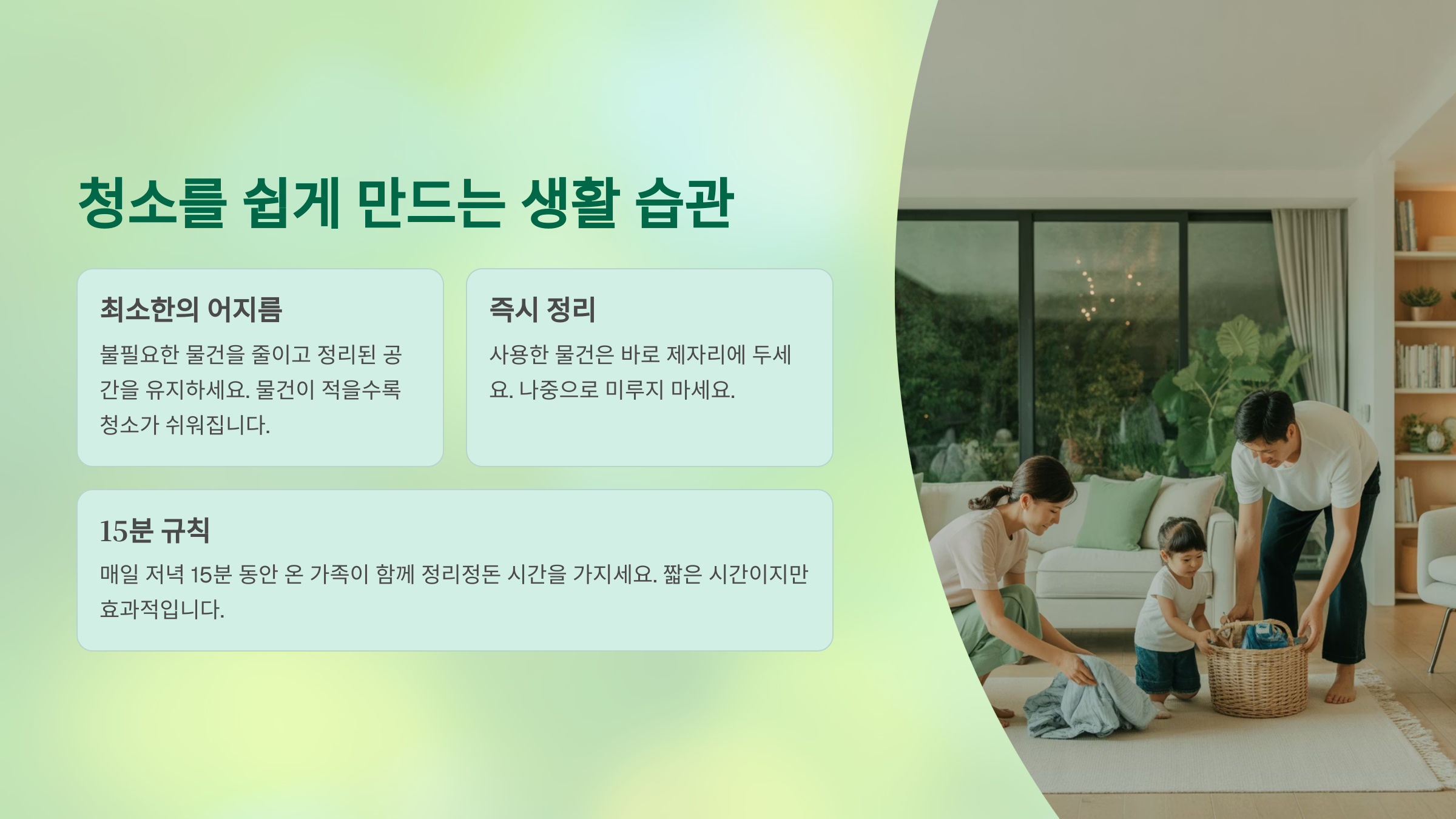 청소를 쉽게 만드는 생활 습관

최소한의 어지름

불필요한 물건을 줄이고 정리된 공간을 유지하세요. 물건이 적을수록 청소가 쉬워집니다.

즉시 정리

사용한 물건은 바로 제자리에 두세요. 나중으로 미루지 마세요.

15분 규칙

매일 저녁 15분 동안 온 가족이 함께 정리정돈 시간을 가지세요. 짧은 시간이지만 효과적입니다.